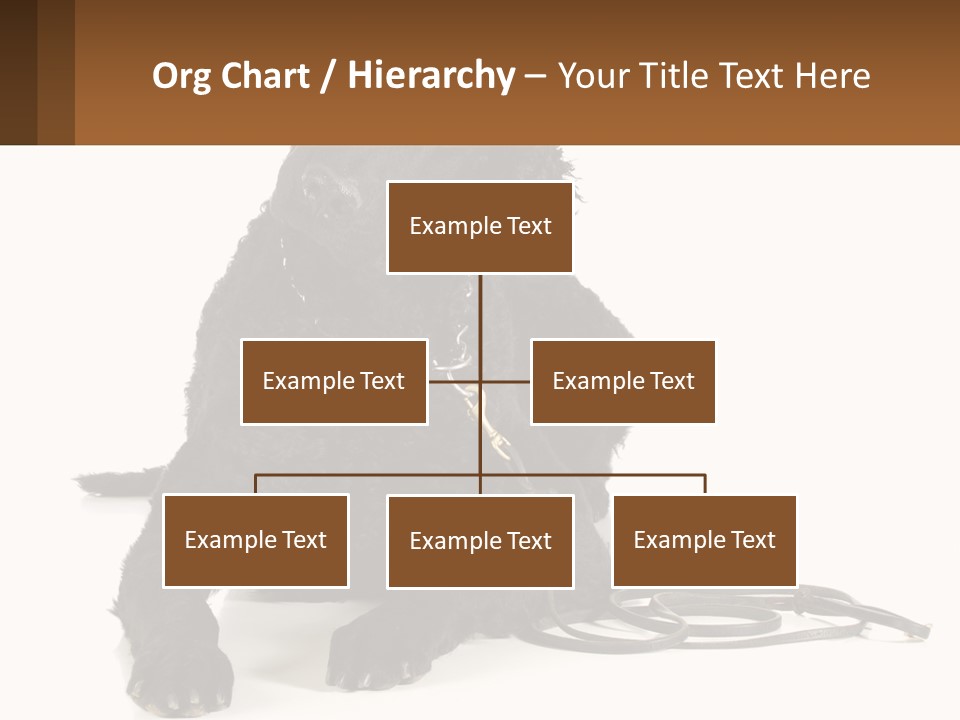 Org Chart / Hierarchy – Your Title Text Here

Example Text

Example Text

Example Text

Example Text

Example Text

Example Text